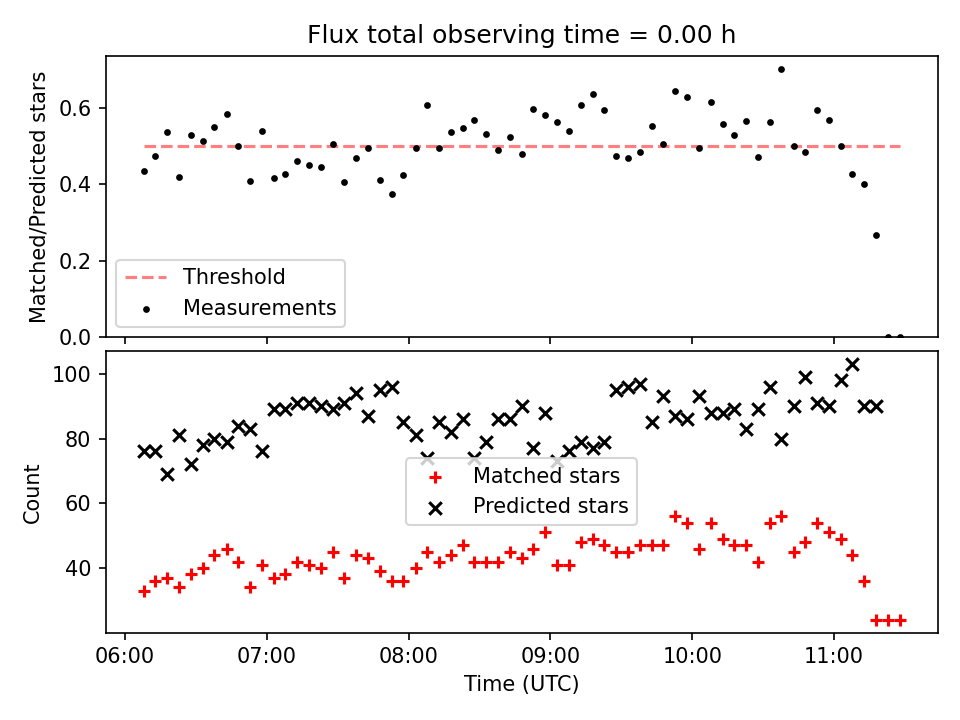 Flux total observing time = 0.00 h

Matched/Predicted stars

0.6
0.4
0.2
0.0

Threshold
Measurements

Count

100
80
60
40

Matched stars
Predicted stars

06:00
07:00
08:00
09:00
10:00
11:00

Time (UTC)